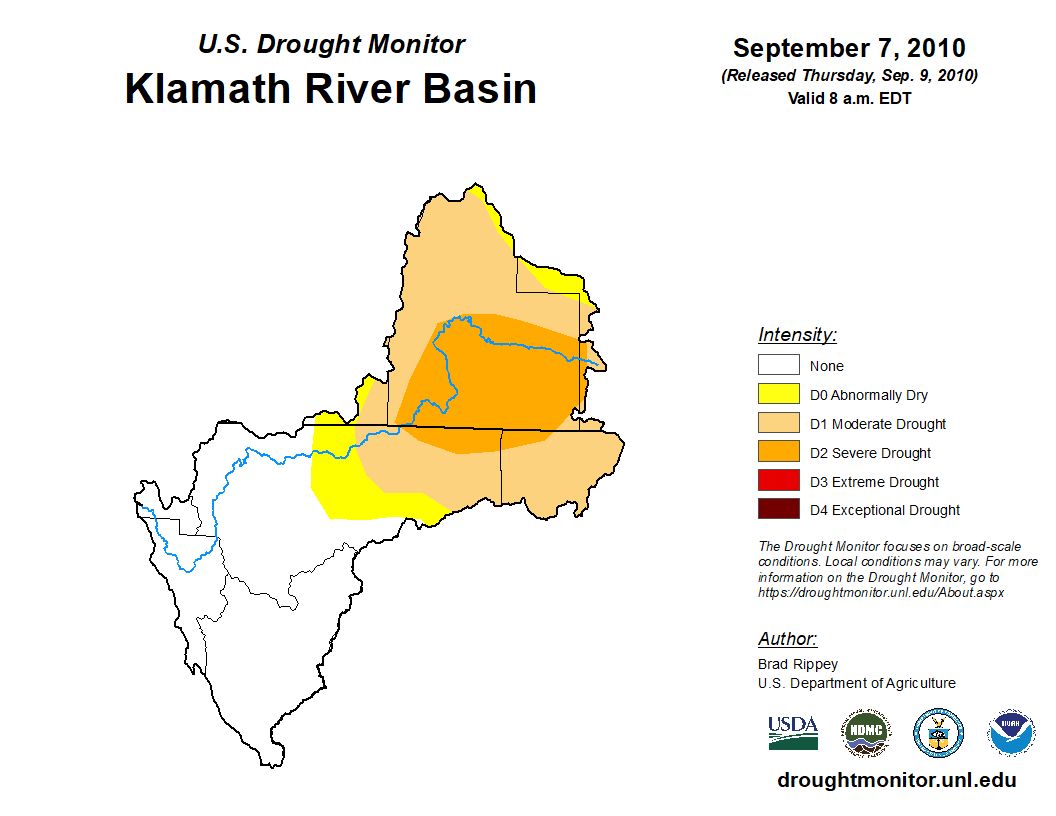 U.S. Drought Monitor
Klamath River Basin

September 7, 2010
(Released Thursday, Sep. 9, 2010)
Valid 8 a.m. EDT

Intensity:
None
D0 Abnormally Dry
D1 Moderate Drought
D2 Severe Drought
D3 Extreme Drought
D4 Exceptional Drought

The Drought Monitor focuses on broad-scale conditions. Local conditions may vary. For more information on the Drought Monitor, go to https://droughtmonitor.unl.edu/About.aspx

Author:
Brad Rippey
U.S. Department of Agriculture

USDA
NDMC
NOAA

droughtmonitor.unl.edu